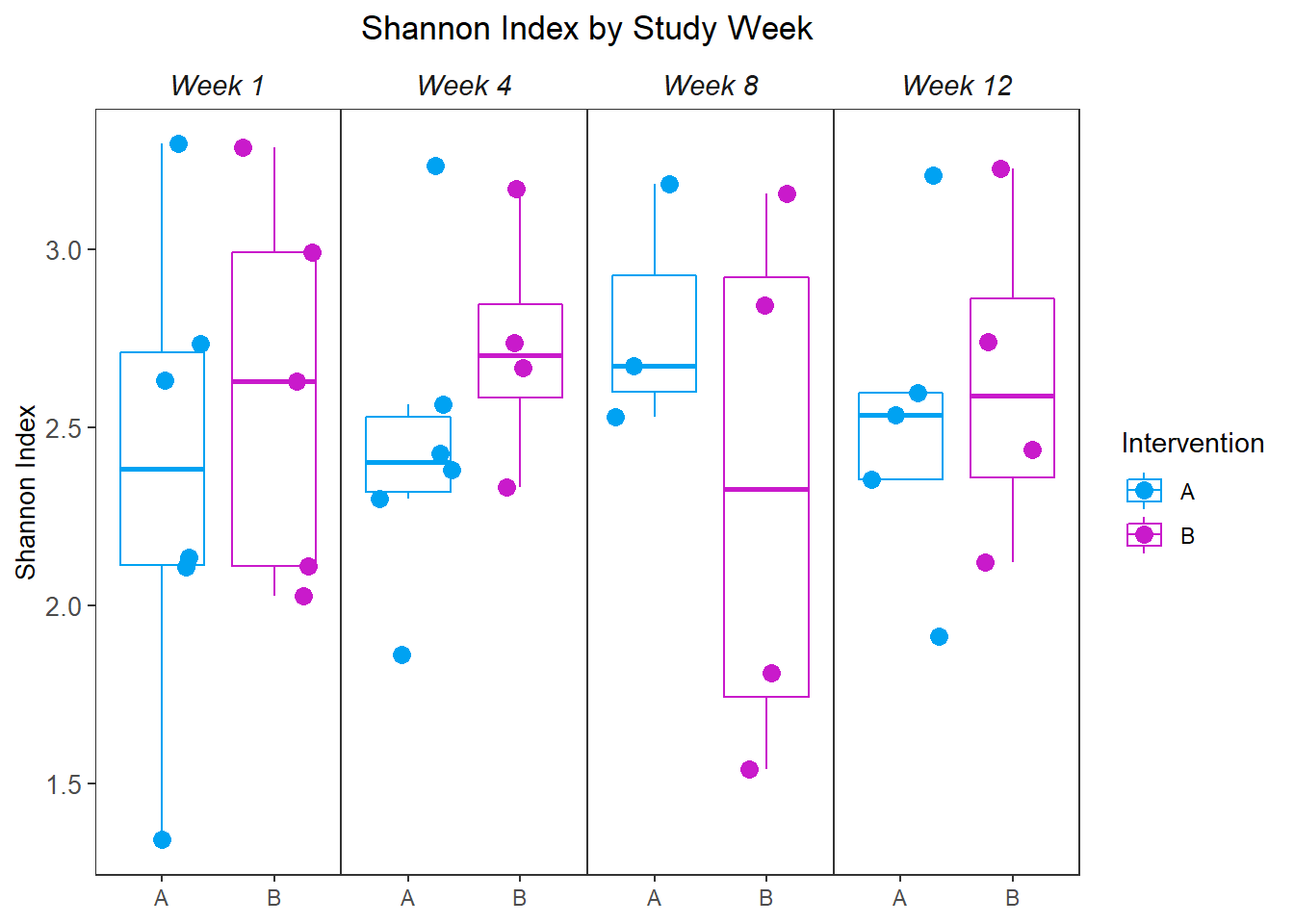 Shannon Index by Study Week

Week 1

Week 4

Week 8

Week 12

Shannon Index

3.0

2.5

2.0

1.5

A B A B A B A B

Intervention

A

B